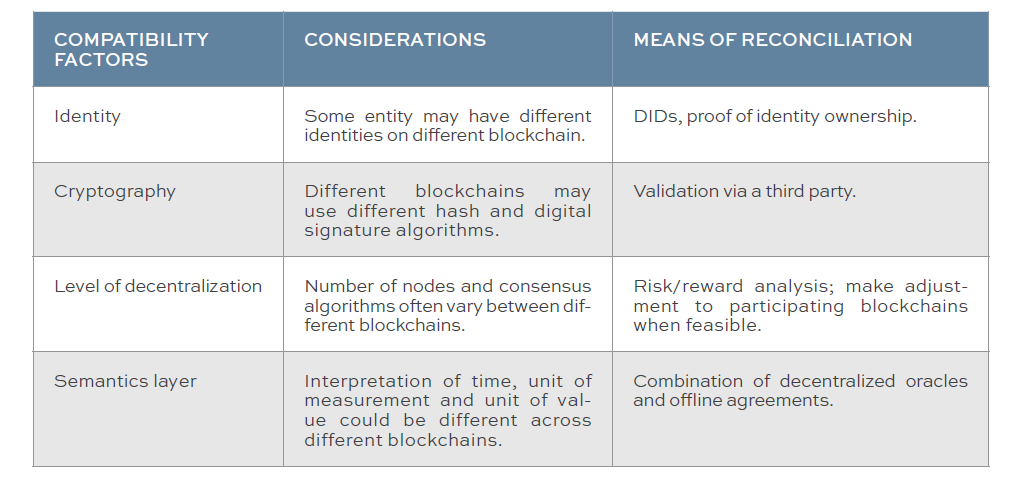 | COMPATIBILITY FACTORS | CONSIDERATIONS | MEANS OF RECONCILIATION |
|---|---|---|
| Identity | Some entity may have different identities on different blockchain. | DIDs, proof of identity ownership. |
| Cryptography | Different blockchains may use different hash and digital signature algorithms. | Validation via a third party. |
| Level of decentralization | Number of nodes and consensus algorithms often vary between different blockchains. | Risk/reward analysis; make adjustment to participating blockchains when feasible. |
| Semantics layer | Interpretation of time, unit of measurement and unit of value could be different across different blockchains. | Combination of decentralized oracles and offline agreements. |